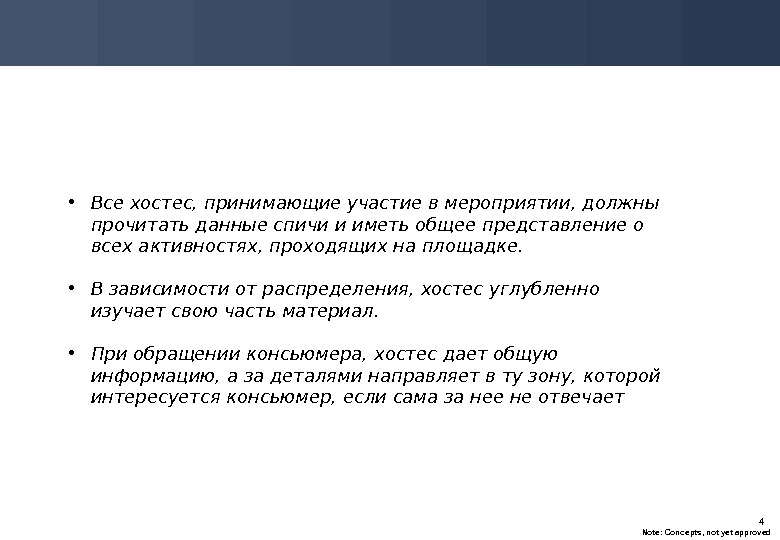 • Все хостес, принимающие участие в мероприятии, должны прочитать данные спичи и иметь общее представление о всех активностях, проходящих на площадке.

• В зависимости от распределения, хостес углубленно изучает свою часть материал.

• При обращении консьюмера, хостес дает общую информацию, а за деталями направляет в ту зону, которой интересуется консьюмер, если сама за нее не отвечает

4
Note: Concepts, not yet approved